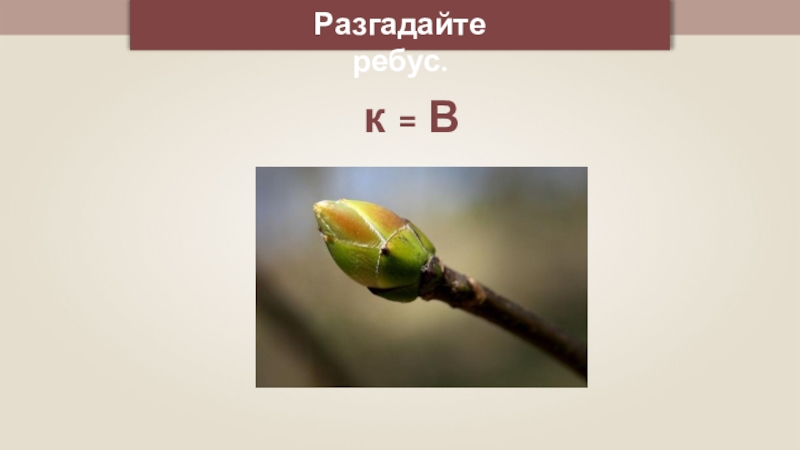 Разгадайте ребус.

к = В